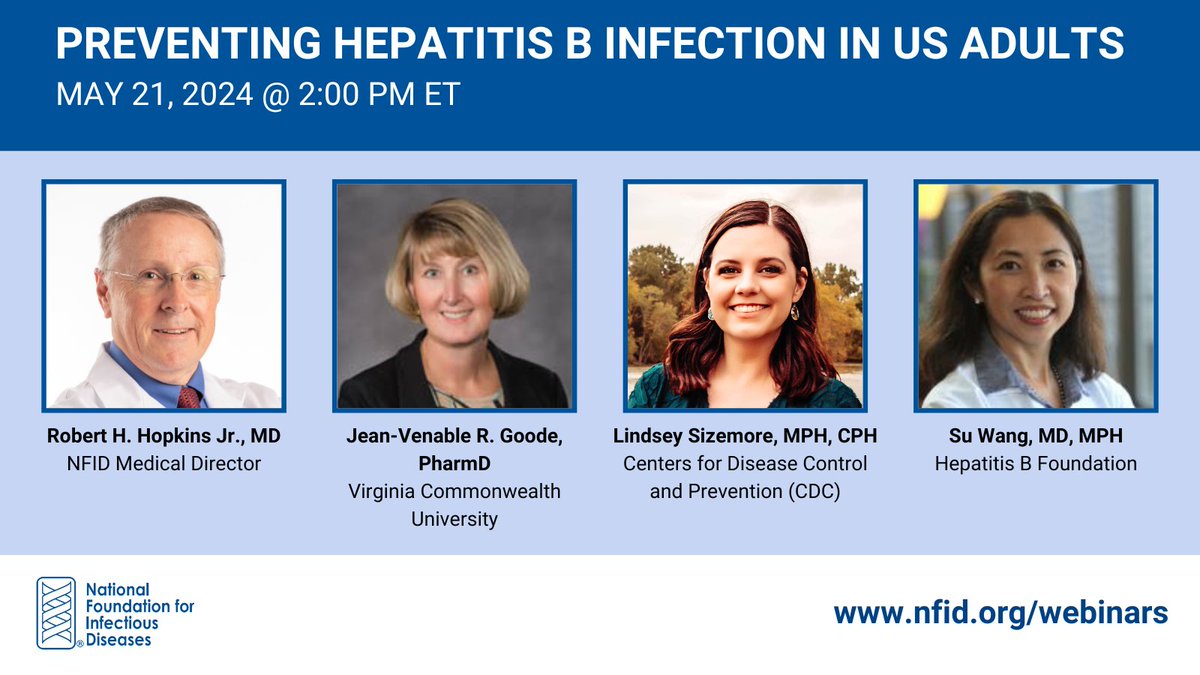 PREVENTING HEPATITIS B INFECTION IN US ADULTS
MAY 21, 2024 @ 2:00 PM ET

Robert H. Hopkins Jr., MD
NFID Medical Director

Jean-Venable R. Goode, PharmD
Virginia Commonwealth University

Lindsey Sizemore, MPH, CPH
Centers for Disease Control and Prevention (CDC)

Su Wang, MD, MPH
Hepatitis B Foundation

National Foundation for Infectious Diseases

www.nfid.org/webinars